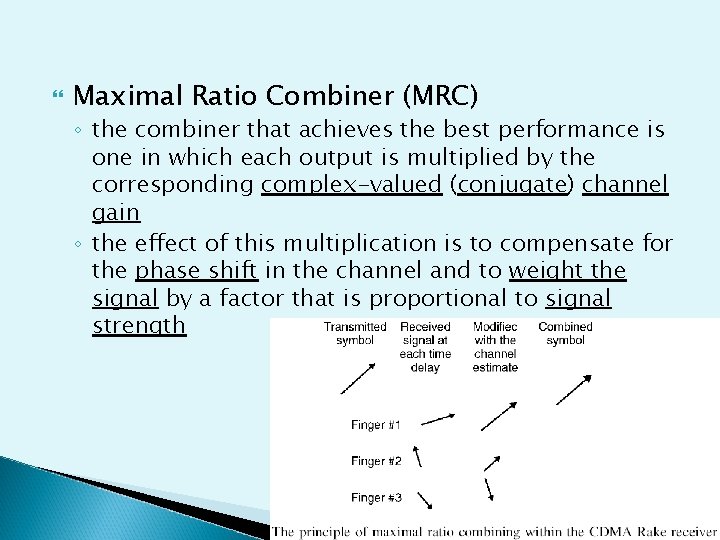 Maximal Ratio Combiner (MRC)

◦ the combiner that achieves the best performance is one in which each output is multiplied by the corresponding complex-valued (conjugate) channel gain

◦ the effect of this multiplication is to compensate for the phase shift in the channel and to weight the signal by a factor that is proportional to signal strength

Transmitted symbol

Received signal at each time delay

Modifiec with the channel estimate

Combined symbol

Finger #1

Finger #2

Finger #3

The principle of maximal ratio combining within the CDMA Rake receiver